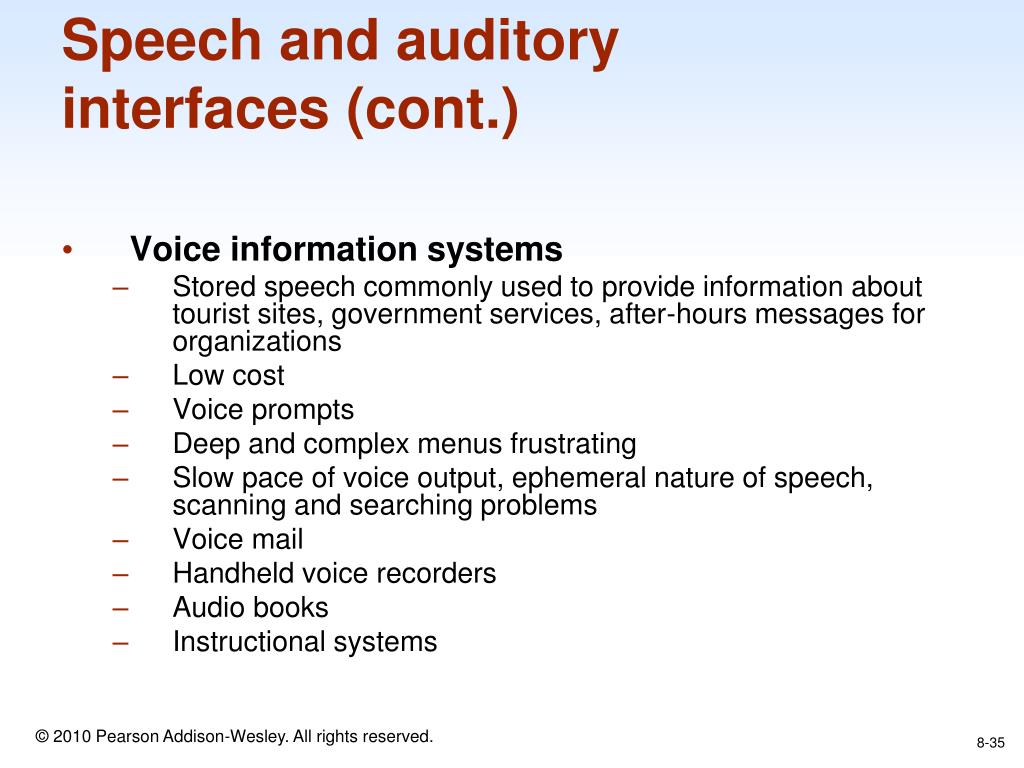 Speech and auditory interfaces (cont.)

• Voice information systems
– Stored speech commonly used to provide information about tourist sites, government services, after-hours messages for organizations
– Low cost
– Voice prompts
– Deep and complex menus frustrating
– Slow pace of voice output, ephemeral nature of speech, scanning and searching problems
– Voice mail
– Handheld voice recorders
– Audio books
– Instructional systems

© 2010 Pearson Addison-Wesley. All rights reserved.

8-35